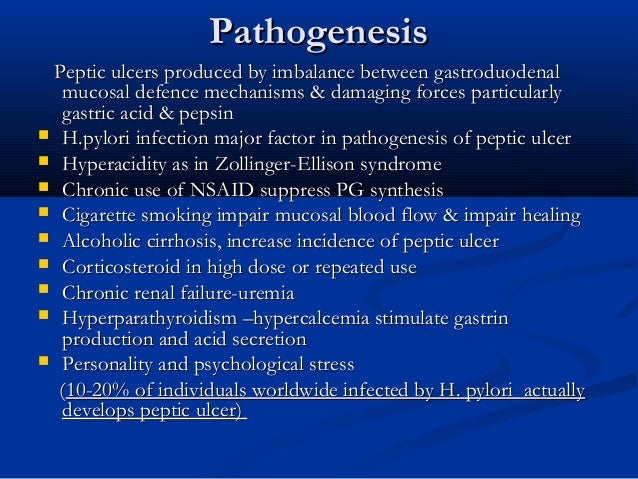 Pathogenesis

Peptic ulcers produced by imbalance between gastroduodenal mucosal defence mechanisms & damaging forces particularly gastric acid & pepsin

- H.pylori infection major factor in pathogenesis of peptic ulcer
- Hyperacidity as in Zollinger-Ellison syndrome
- Chronic use of NSAID suppress PG synthesis
- Cigarette smoking impair mucosal blood flow & impair healing
- Alcoholic cirrhosis, increase incidence of peptic ulcer
- Corticosteroid in high dose or repeated use
- Chronic renal failure-uremia
- Hyperparathyroidism –hypercalcemia stimulate gastrin production and acid secretion
- Personality and psychological stress

(10-20% of individuals worldwide infected by H. pylori actually develops peptic ulcer)